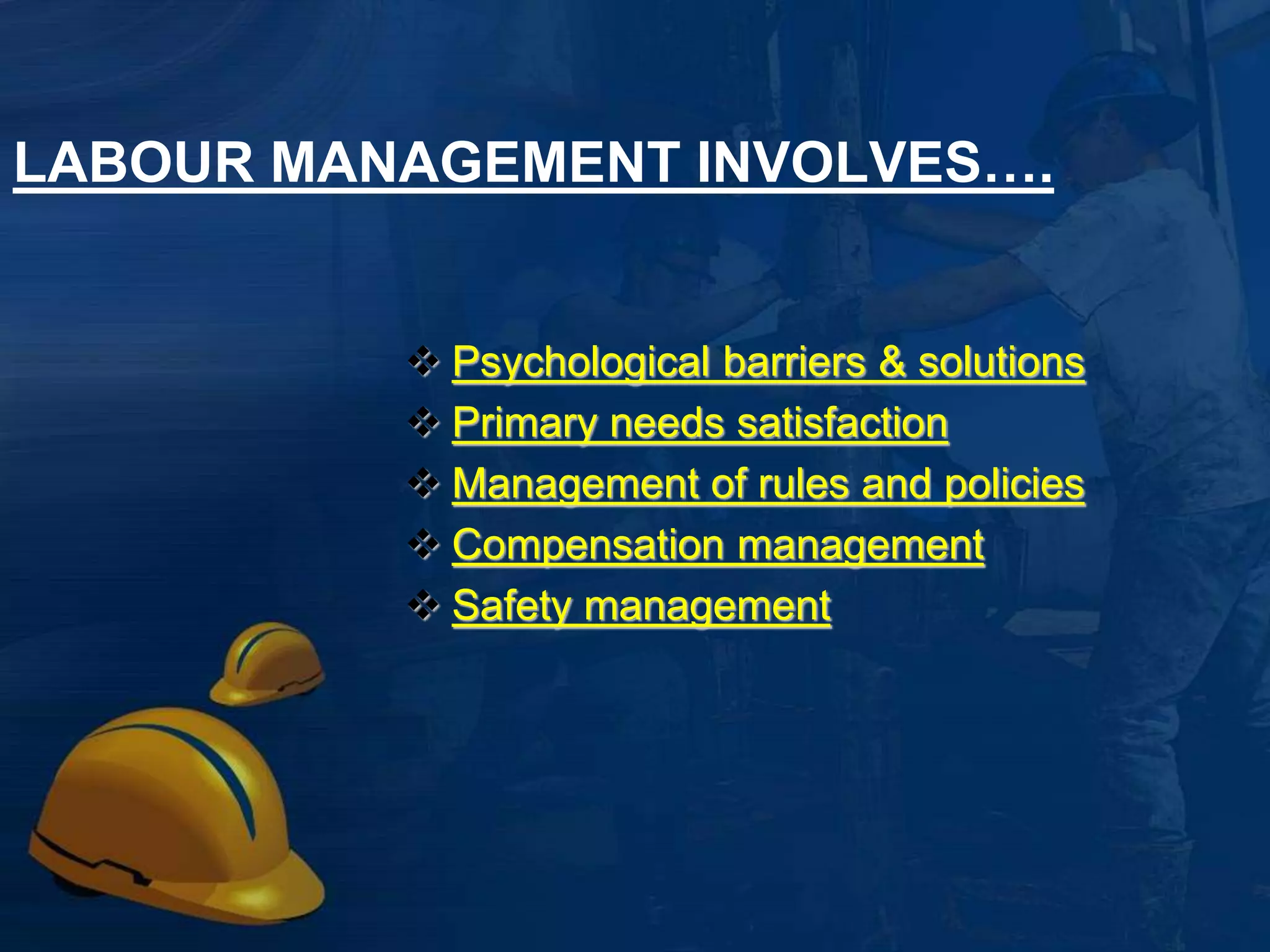 LABOUR MANAGEMENT INVOLVES….

❖ Psychological barriers & solutions
❖ Primary needs satisfaction
❖ Management of rules and policies
❖ Compensation management
❖ Safety management